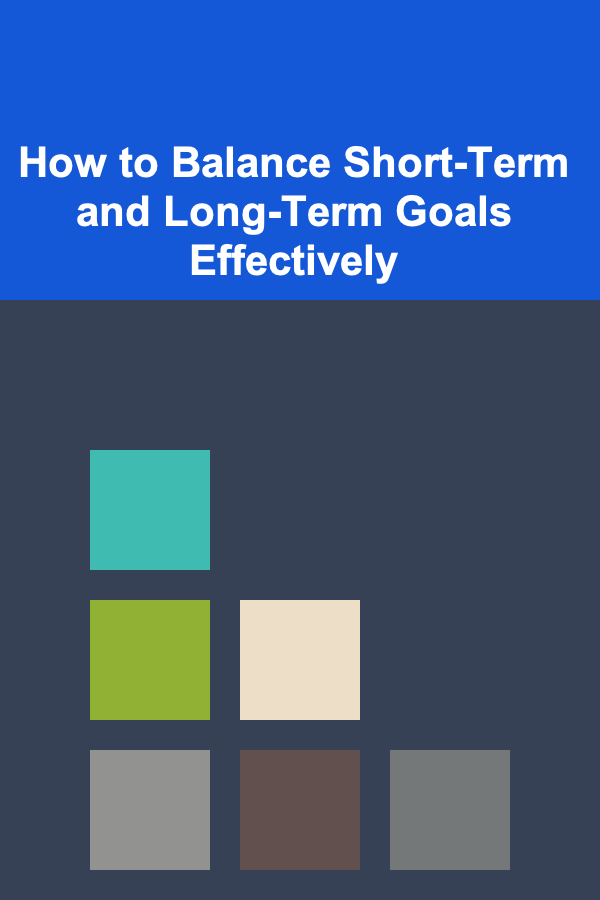 How to Balance Short-Term and Long-Term Goals Effectively